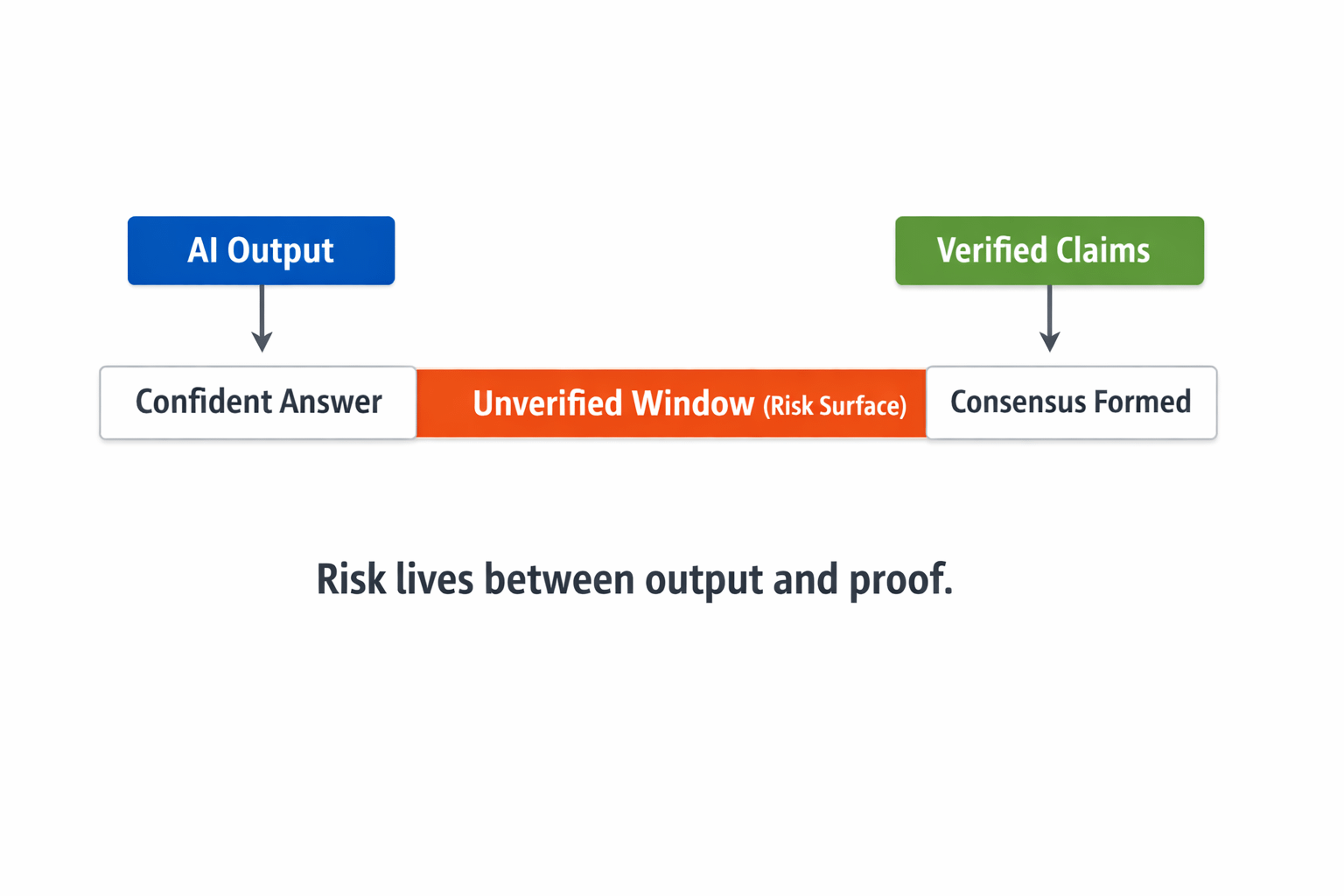 AI Output

Verified Claims

Confident Answer

Unverified Window (Risk Surface)

Consensus Formed

Risk lives between output and proof.